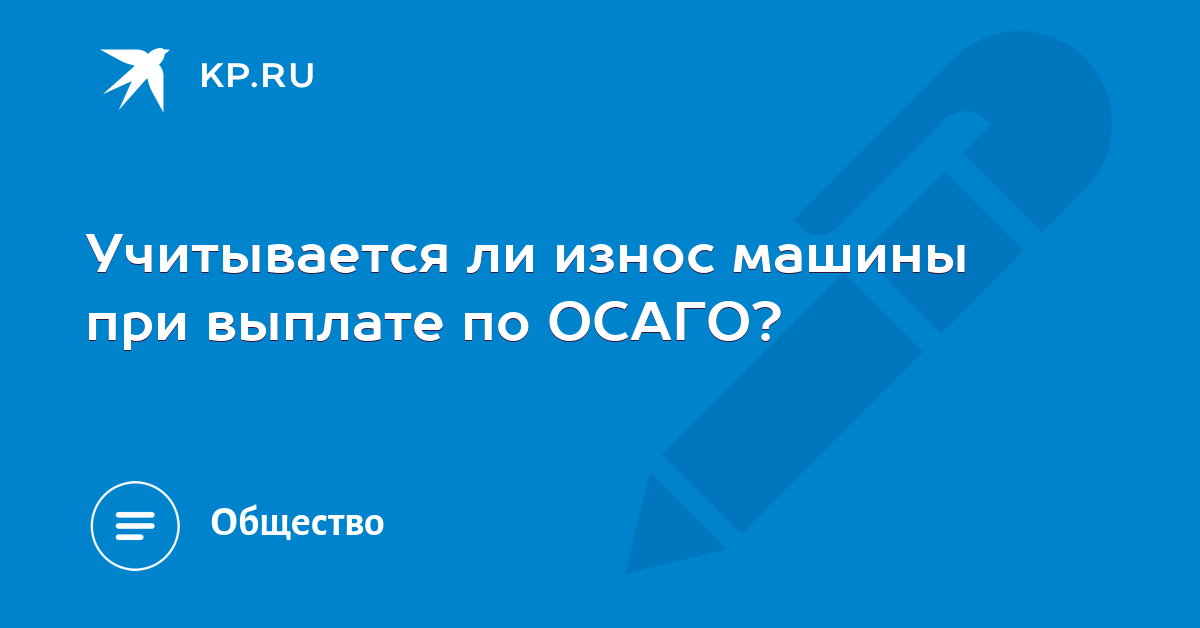 KP.RU

Учитывается ли износ машины при выплате по ОСАГО?

Общество